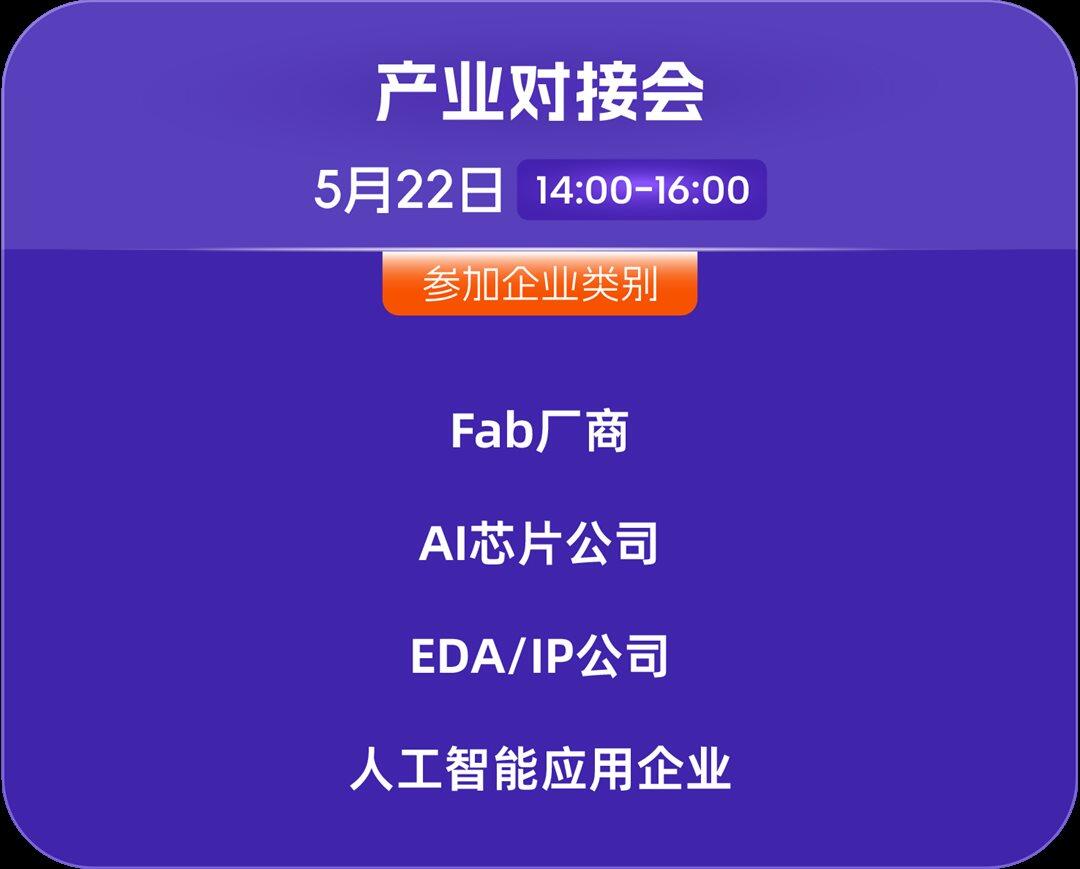 产业对接会

5月22日 14:00-16:00

参加企业类别

Fab厂商

AI芯片公司

EDA/IP公司

人工智能应用企业